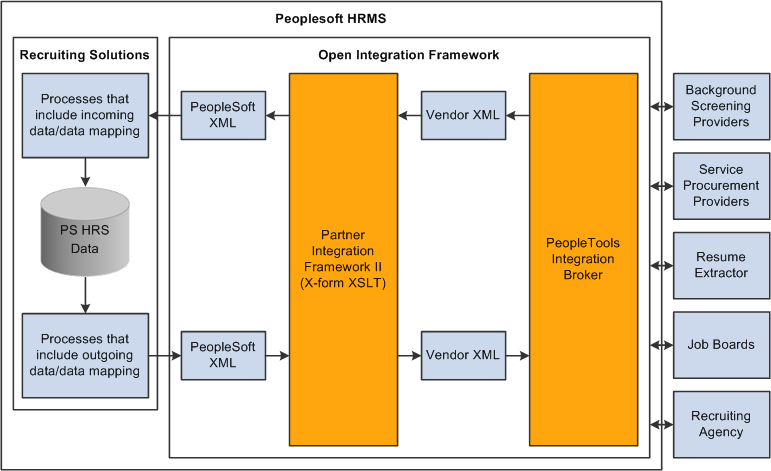 Peoplesoft HRMS

Recruiting Solutions

Processes that include incoming data/data mapping

PS HRS Data

Processes that include outgoing data/data mapping

Open Integration Framework

PeopleSoft XML

PeopleSoft XML

Partner Integration Framework II (X-form XSLT)

Vendor XML

Vendor XML

PeopleTools Integration Broker

Background Screening Providers

Service Procurement Providers

Resume Extractor

Job Boards

Recruiting Agency